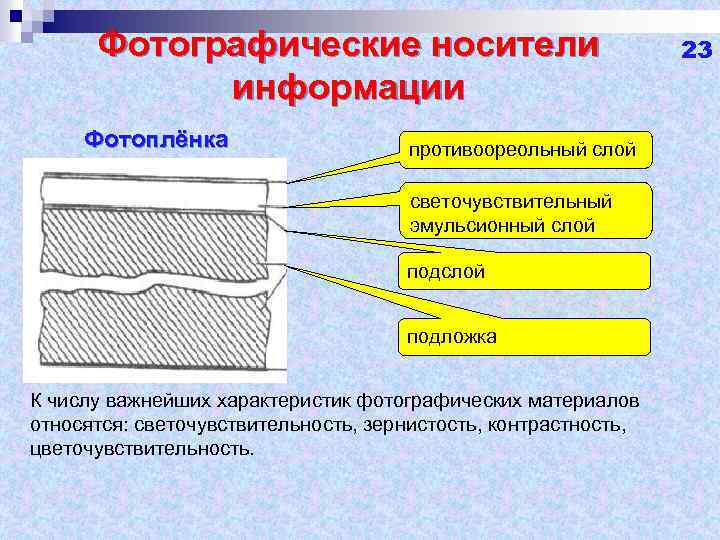 Фотографические носители информации

23

Фотоплёнка

противоореольный слой

светочувствительный эмульсионный слой

подслой

подложка

К числу важнейших характеристик фотографических материалов относятся: светочувствительность, зернистость, контрастность, цветочувствительность.